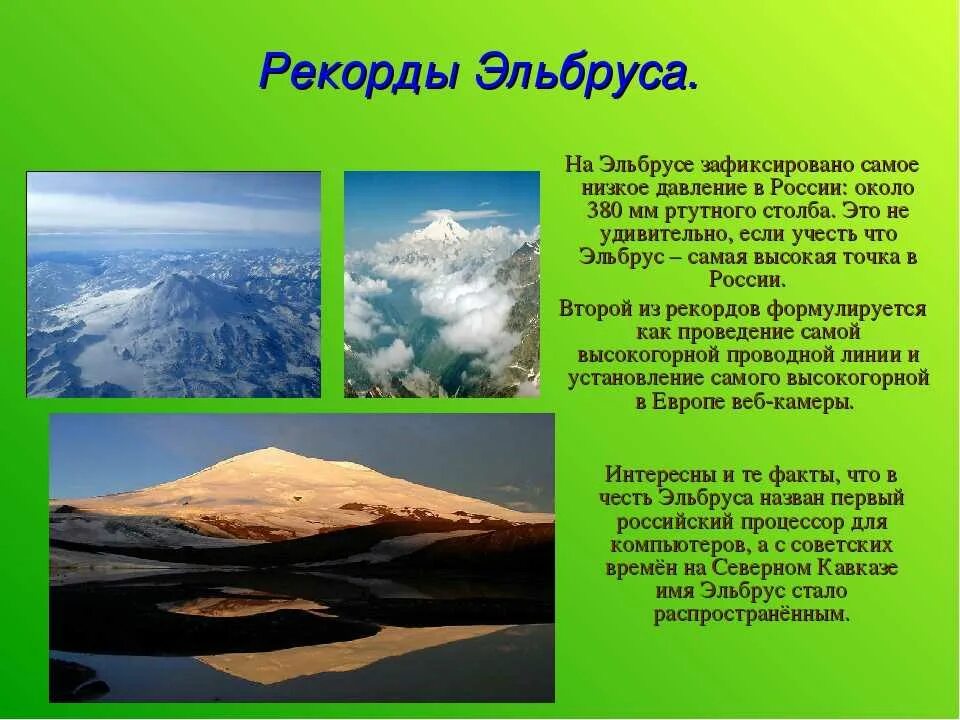 Рекорды Эльбруса.

На Эльбрусе зафиксировано самое низкое давление в России: около 380 мм ртутного столба. Это не удивительно, если учесть что Эльбрус – самая высокая точка в России.

Второй из рекордов формулируется как проведение самой высокогорной проводной линии и установление самого высокогорной в Европе веб-камеры.

Интересны и те факты, что в честь Эльбруса назван первый российский процессор для компьютеров, а с советских времён на Северном Кавказе имя Эльбрус стало распространённым.